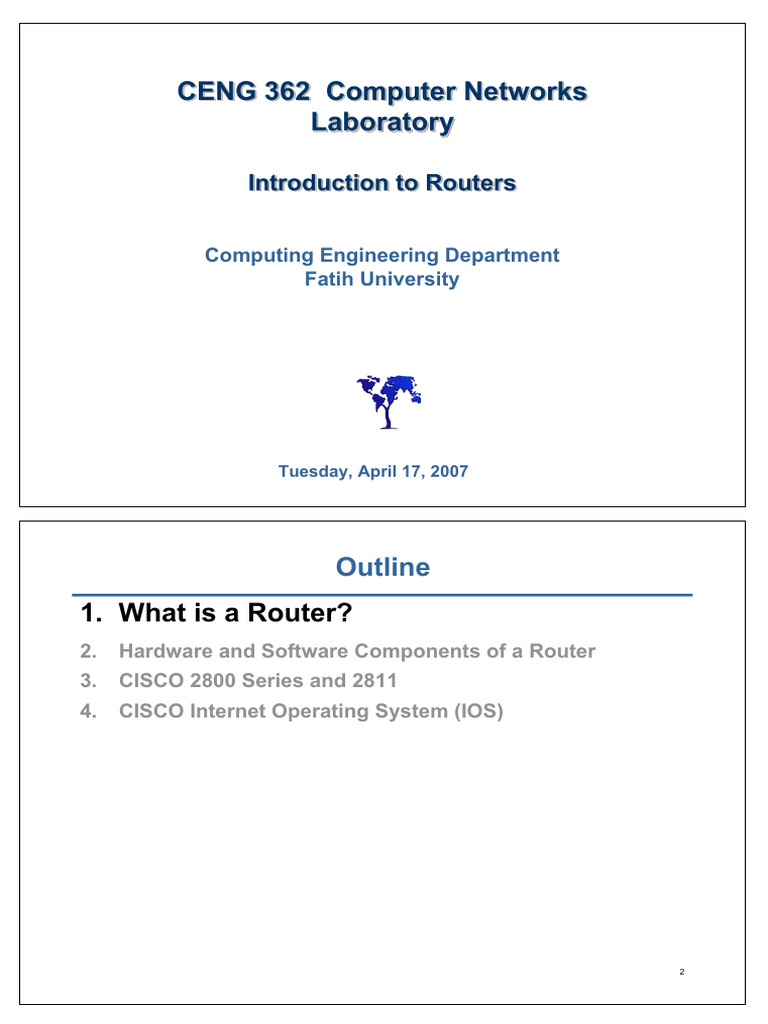 CENG 362 Computer Networks Laboratory

Introduction to Routers

Computing Engineering Department
Fatih University

Tuesday, April 17, 2007

Outline

1. What is a Router?
2. Hardware and Software Components of a Router
3. CISCO 2800 Series and 2811
4. CISCO Internet Operating System (IOS)

2